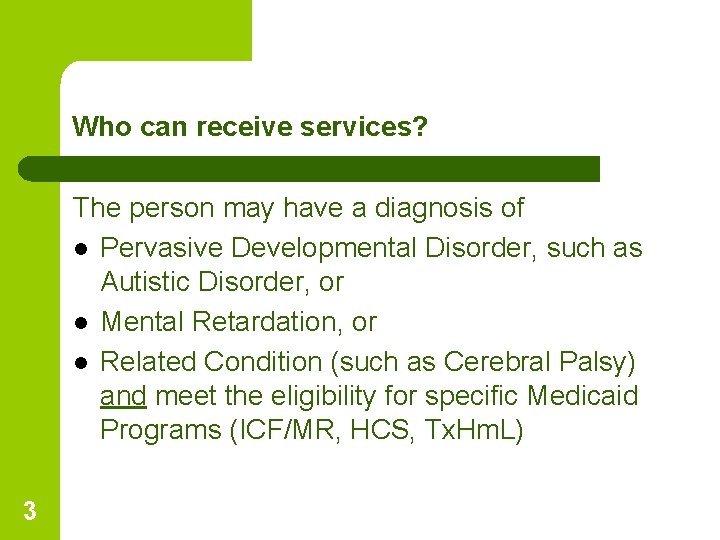 Who can receive services?

The person may have a diagnosis of

- Pervasive Developmental Disorder, such as Autistic Disorder, or
- Mental Retardation, or
- Related Condition (such as Cerebral Palsy) and meet the eligibility for specific Medicaid Programs (ICF/MR, HCS, TxHmL)

3